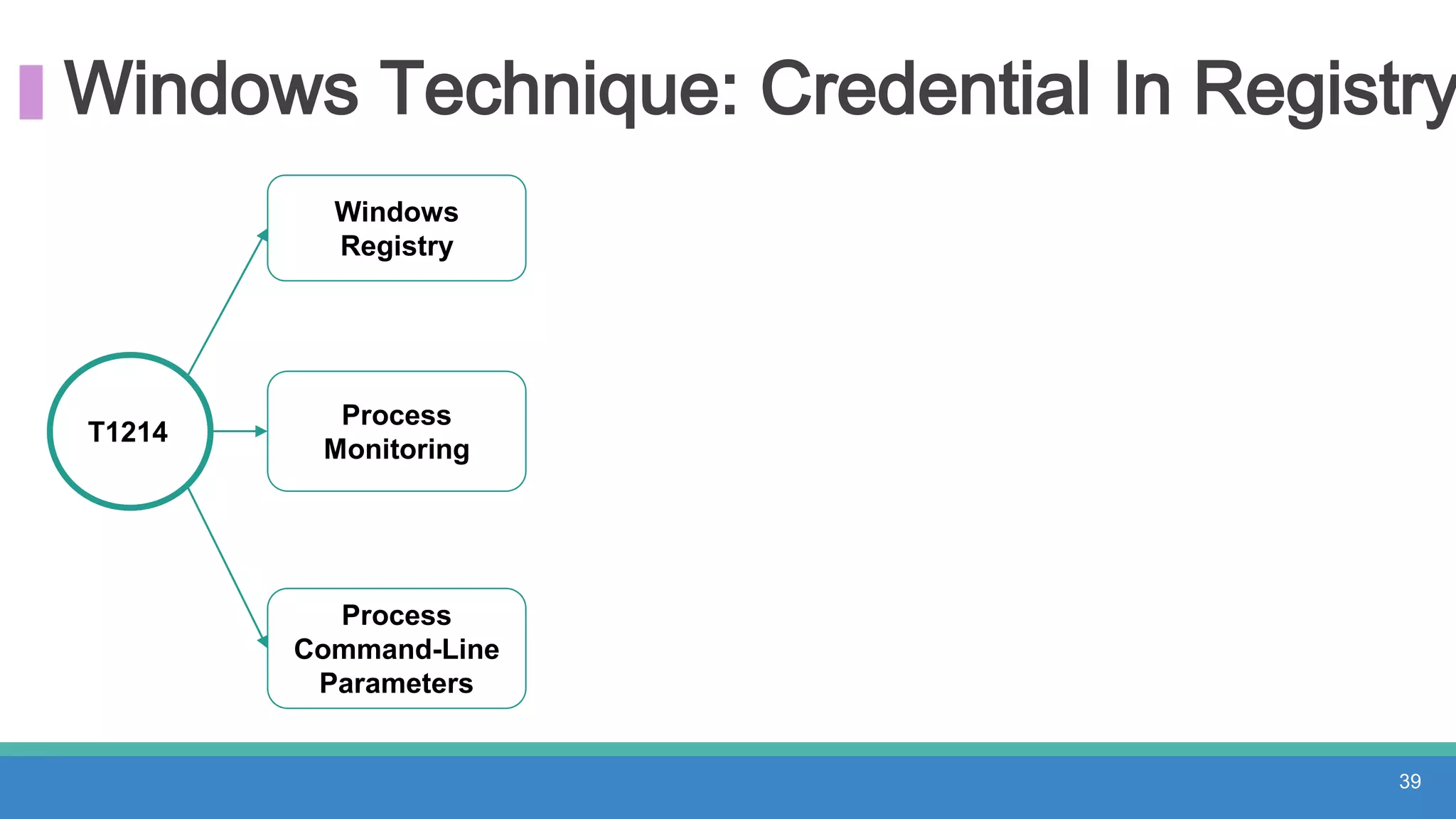 Windows Technique: Credential In Registry

T1214

Windows Registry

Process Monitoring

Process Command-Line Parameters

39